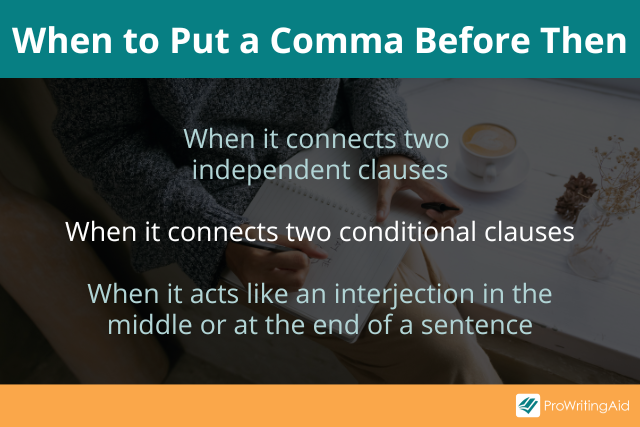 When to Put a Comma Before Then

When it connects two independent clauses

When it connects two conditional clauses

When it acts like an interjection in the middle or at the end of a sentence

ProWritingAid